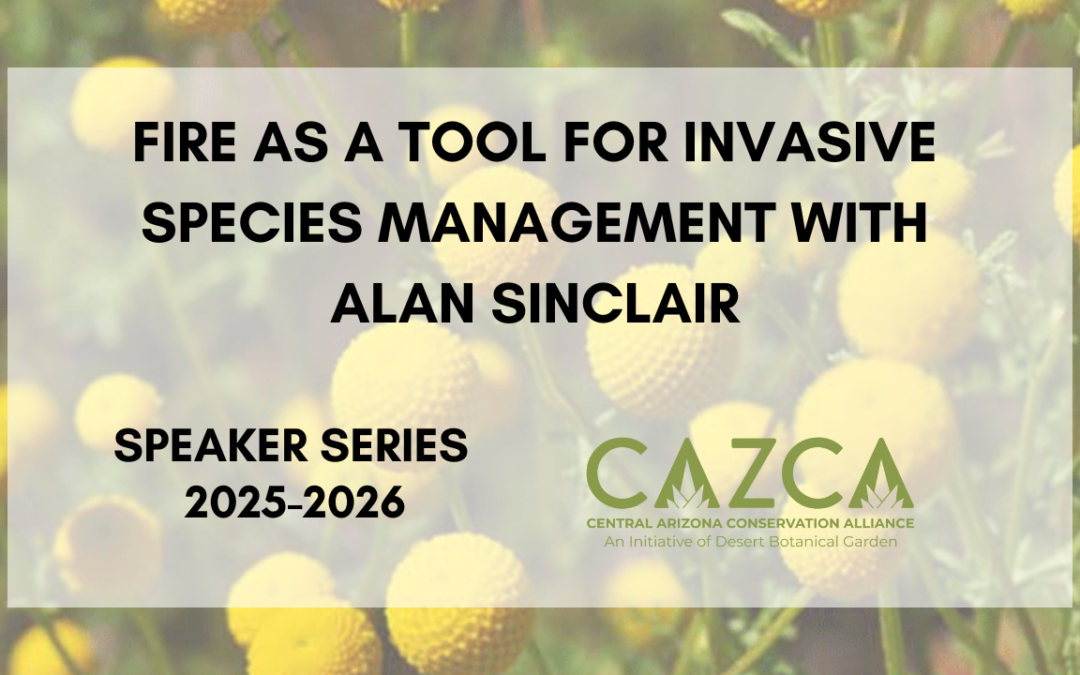 FIRE AS A TOOL FOR INVASIVE SPECIES MANAGEMENT WITH ALAN SINCLAIR

SPEAKER SERIES
2025-2026

CAZCA
CENTRAL ARIZONA CONSERVATION ALLIANCE
An Initiative of Desert Botanical Garden